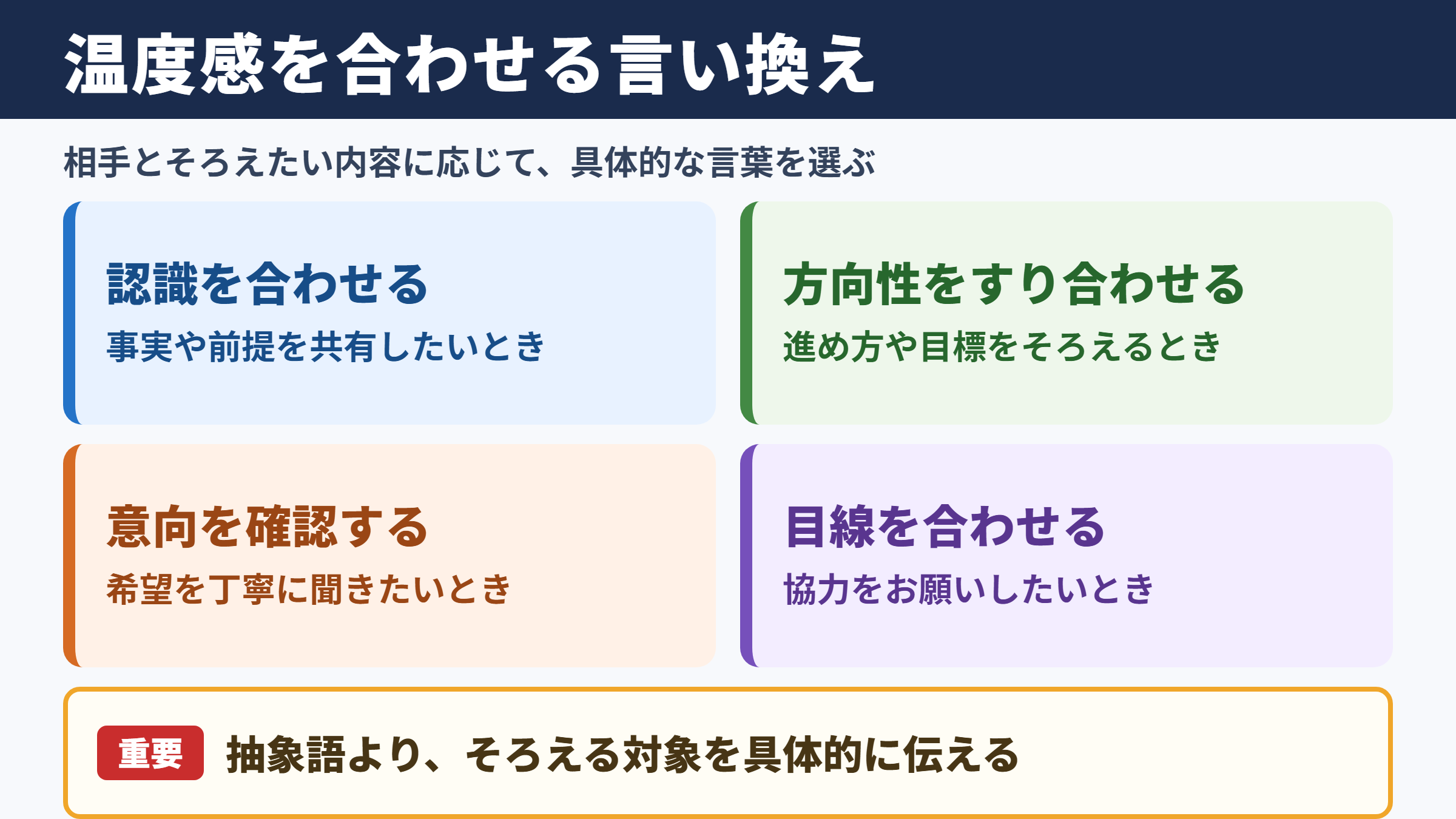 温度感を合わせる言い換え

相手とそろえたい内容に応じて、具体的な言葉を選ぶ

認識を合わせる
事実や前提を共有したいとき

方向性をすり合わせる
進め方や目標をそろえるとき

意向を確認する
希望を丁寧に聞きたいとき

目線を合わせる
協力をお願いしたいとき

重要 抽象語より、そろえる対象を具体的に伝える